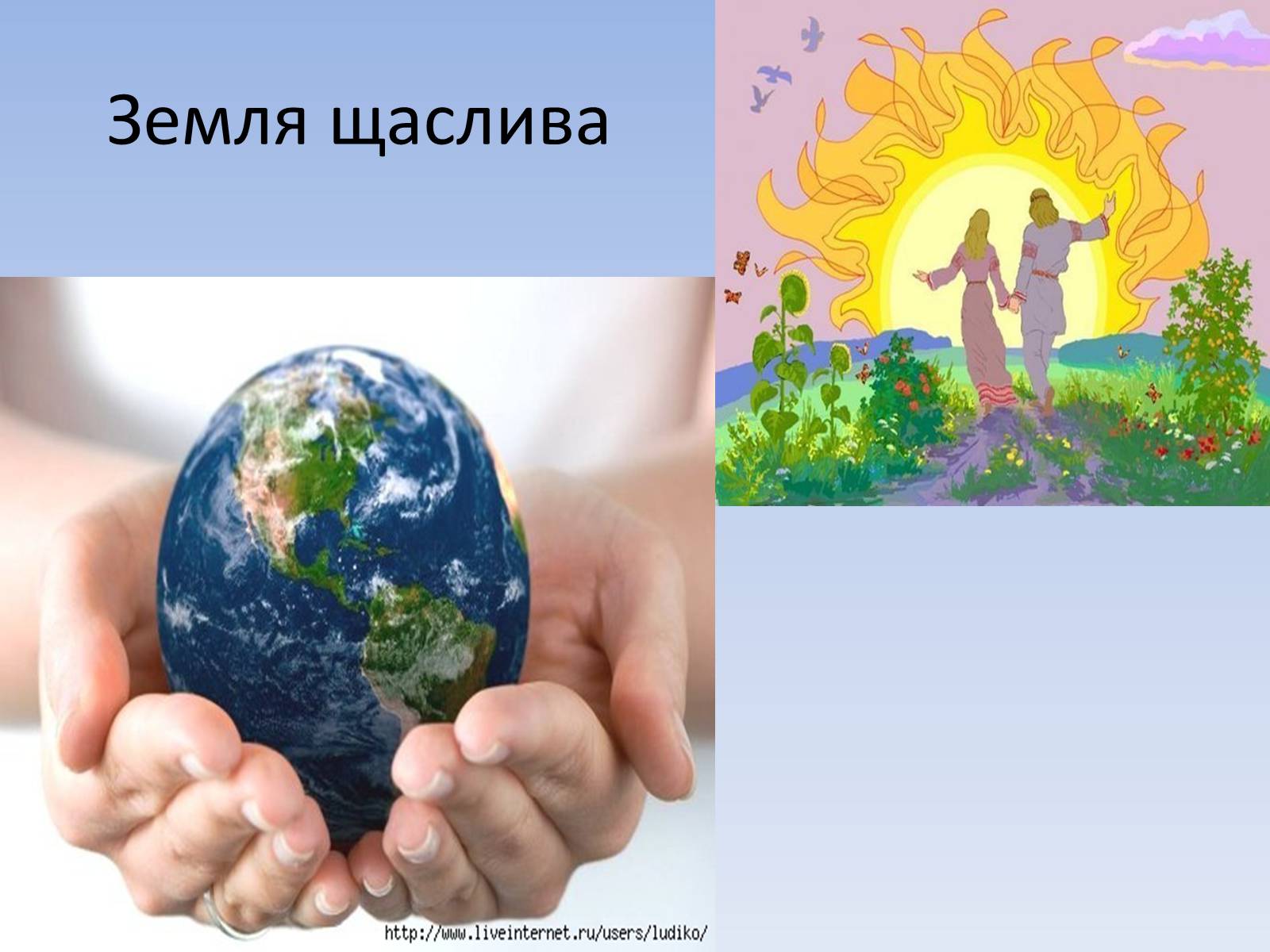 Земля щаслива

http://www.liveinternet.ru/users/ludiko/